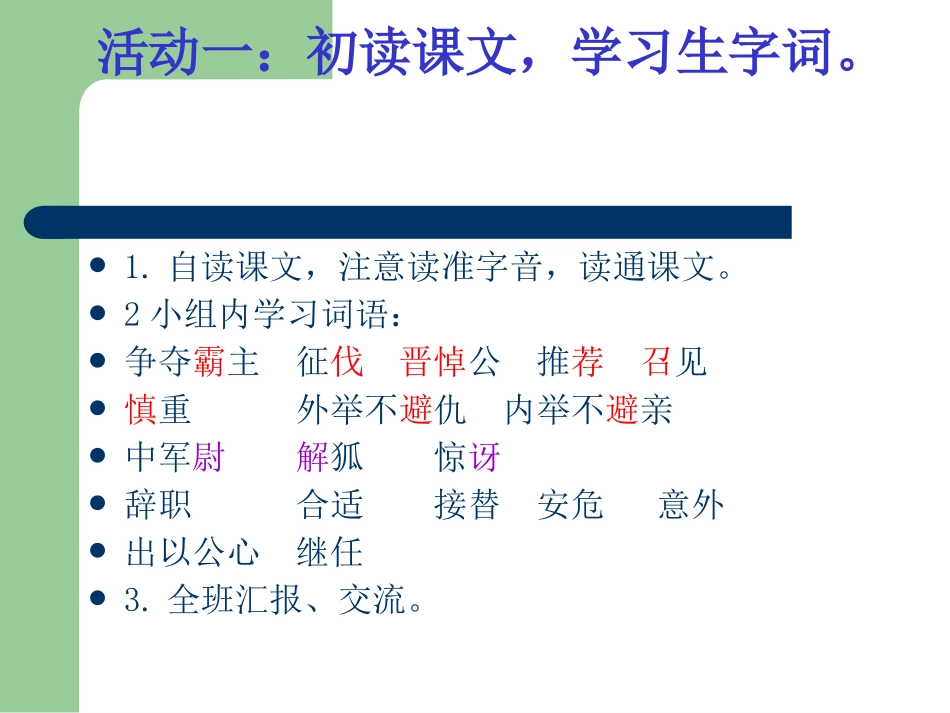 活动一：初读课文，学习生字词。

- 1. 自读课文，注意读准字音，读通课文。
- 2 小组内学习词语：
- 争夺霸主　征伐　晋悼公　推荐　召见
- 慎重　外举不避仇　内举不避亲
- 中军尉　解狐　惊讶
- 辞职　合适　接替　安危　意外
- 出以公心　继任
- 3. 全班汇报、交流。